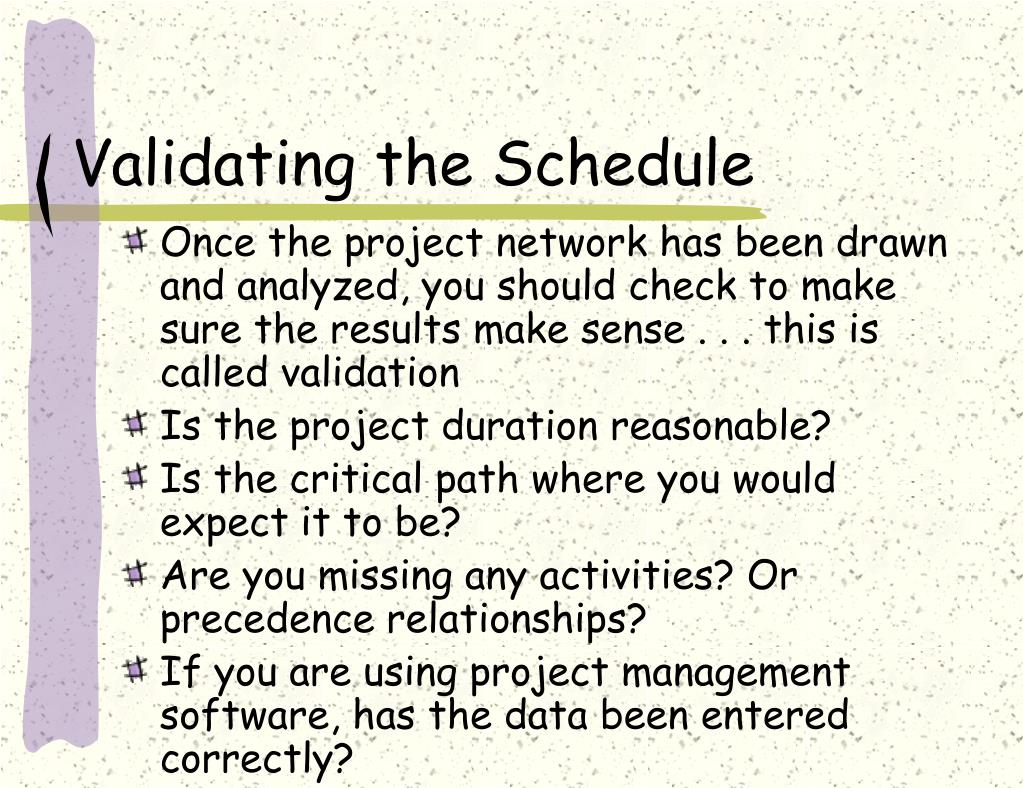 Validating the Schedule

Once the project network has been drawn and analyzed, you should check to make sure the results make sense . . . this is called validation

Is the project duration reasonable?

Is the critical path where you would expect it to be?

Are you missing any activities? Or precedence relationships?

If you are using project management software, has the data been entered correctly?